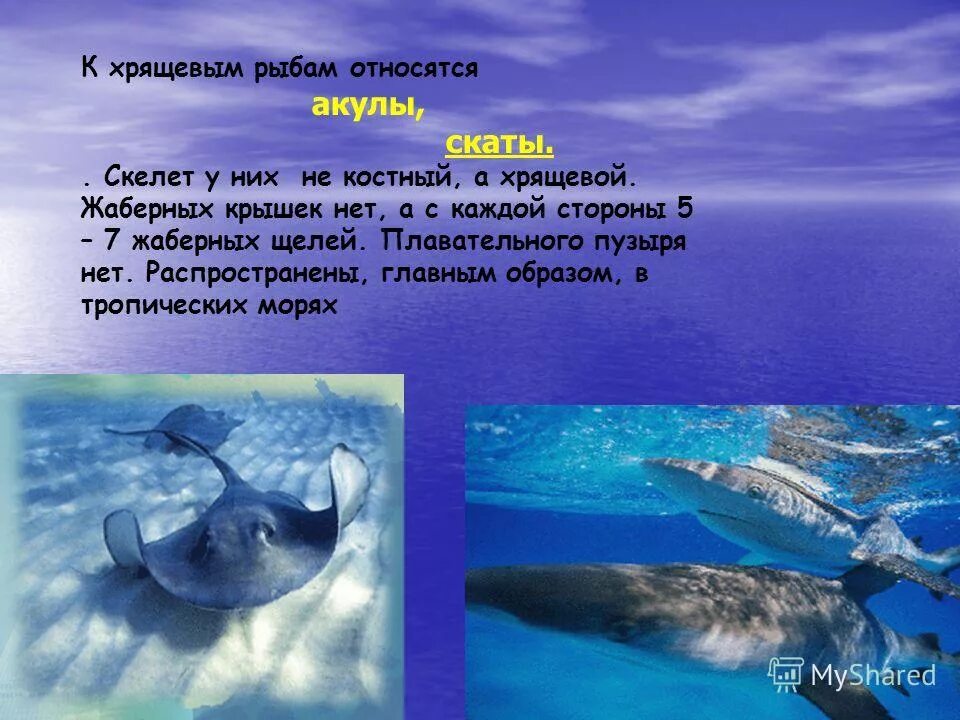 К хрящевым рыбам относятся

акулы,

скаты.

. Скелет у них не костный, а хрящевой. Жаберных крышек нет, а с каждой стороны 5 – 7 жаберных щелей. Плавательного пузыря нет. Распространены, главным образом, в тропических морях

MyShared